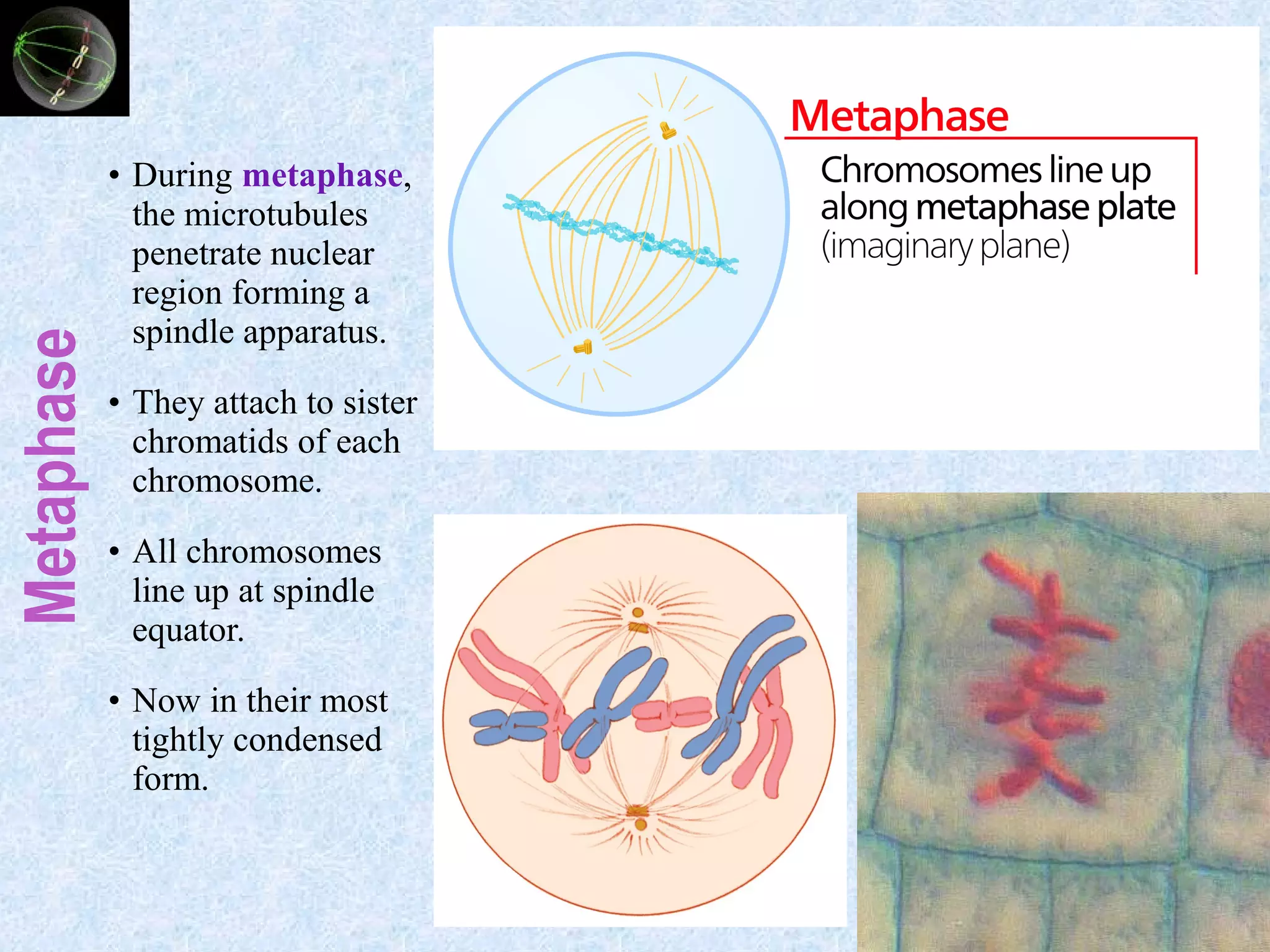 Metaphase

• During metaphase, the microtubules penetrate nuclear region forming a spindle apparatus.

• They attach to sister chromatids of each chromosome.

• All chromosomes line up at spindle equator.

• Now in their most tightly condensed form.

Metaphase

Chromosomes line up along metaphase plate (imaginary plane)